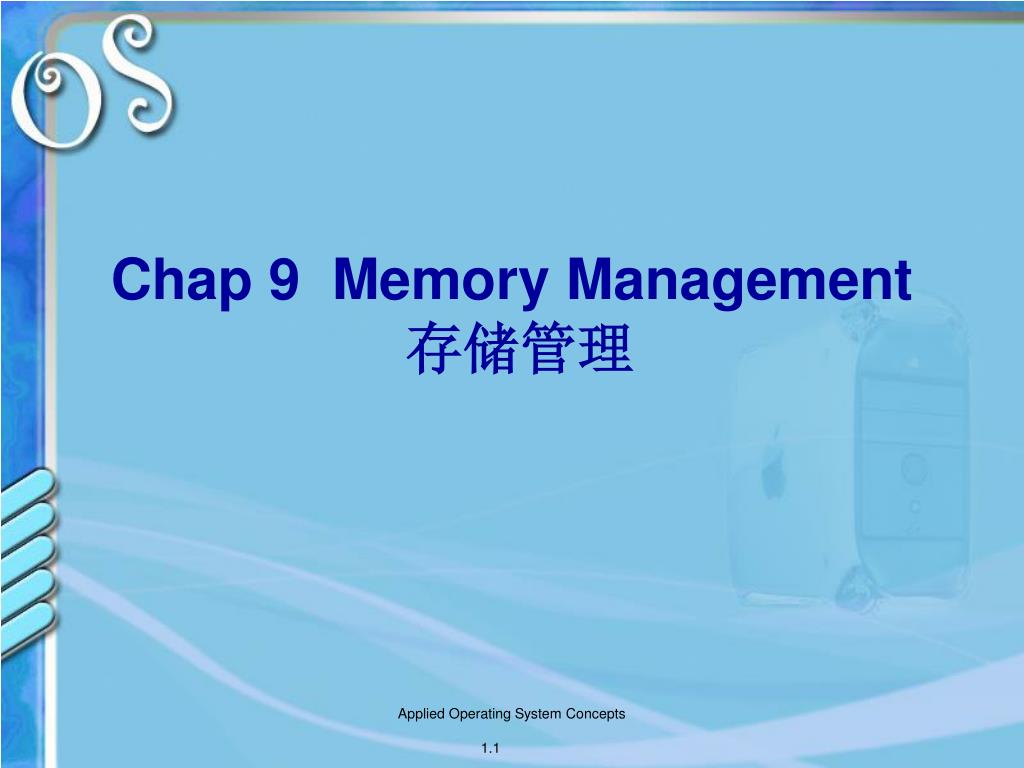 OS

Chap 9  Memory Management
存储管理

Applied Operating System Concepts

1.1